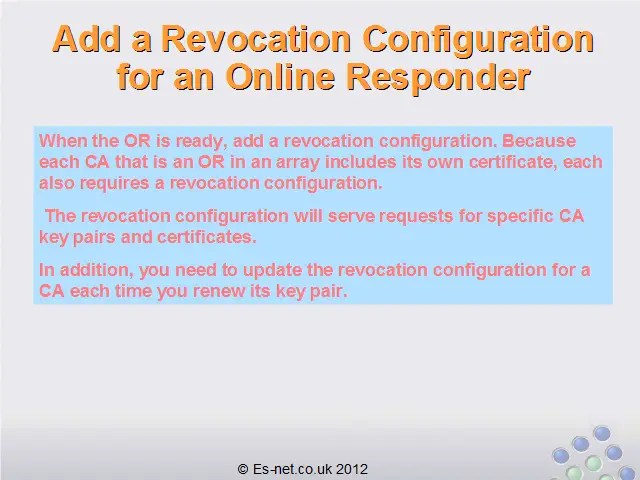 Add a Revocation Configuration for an Online Responder

When the OR is ready, add a revocation configuration. Because each CA that is an OR in an array includes its own certificate, each also requires a revocation configuration.

The revocation configuration will serve requests for specific CA key pairs and certificates.

In addition, you need to update the revocation configuration for a CA each time you renew its key pair.

© Es-net.co.uk 2012